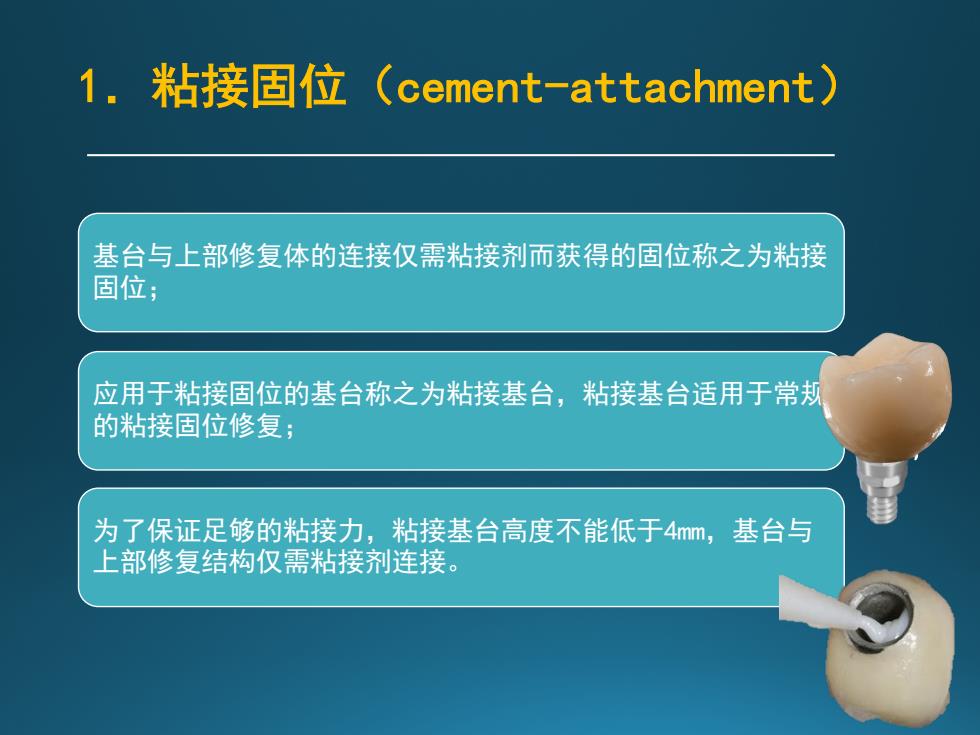 1. 粘接固位（cement-attachment）

基台与上部修复体的连接仅需粘接剂而获得的固位称之为粘接固位；

应用于粘接固位的基台称之为粘接基台，粘接基台适用于常规的粘接固位修复；

为了保证足够的粘接力，粘接基台高度不能低于4mm，基台与上部修复结构仅需粘接剂连接。